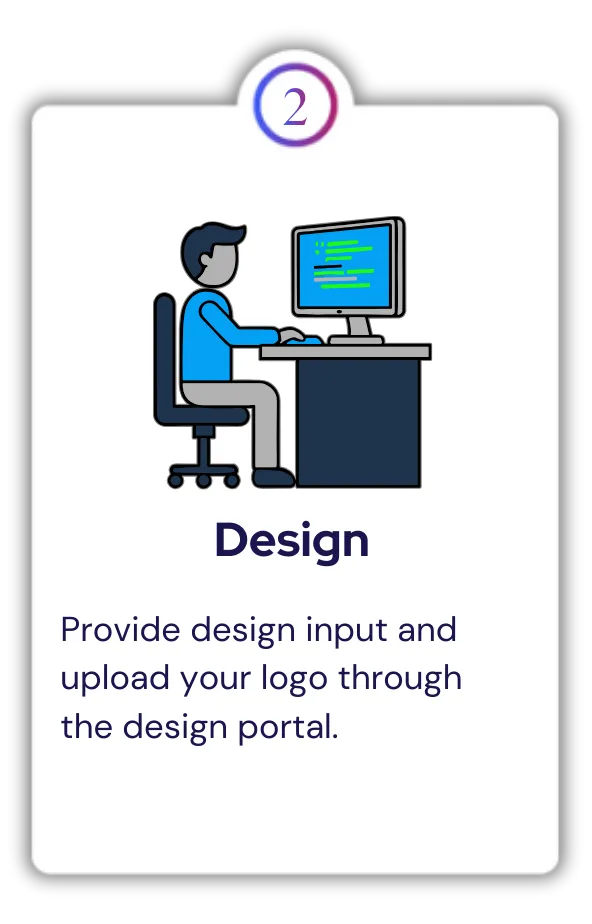 2

Design

Provide design input and upload your logo through the design portal.